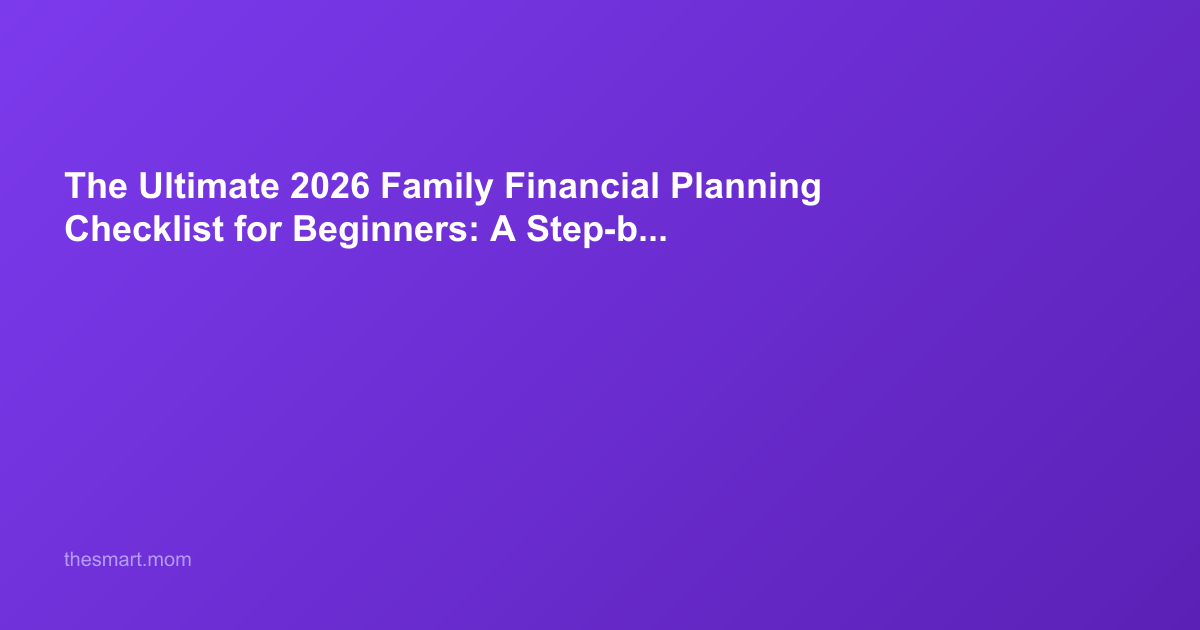 The Ultimate 2026 Family Financial Planning Checklist for Beginners: A Step-b...

thesmart.mom